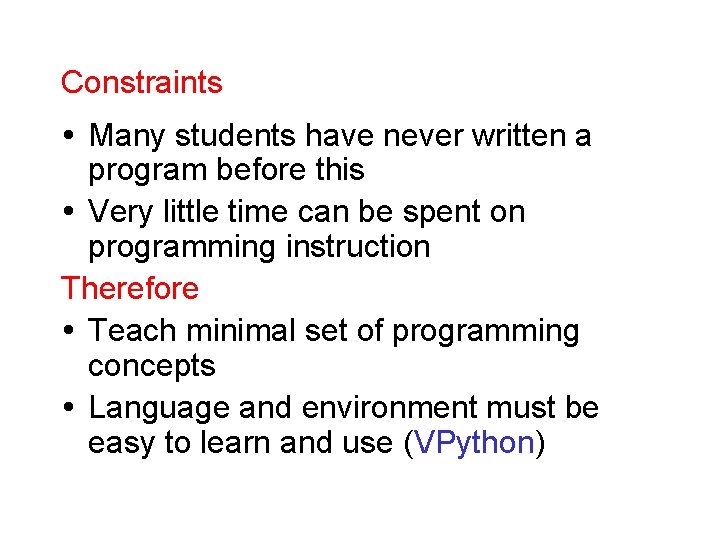 Constraints

• Many students have never written a program before this
• Very little time can be spent on programming instruction

Therefore

• Teach minimal set of programming concepts
• Language and environment must be easy to learn and use (VPython)